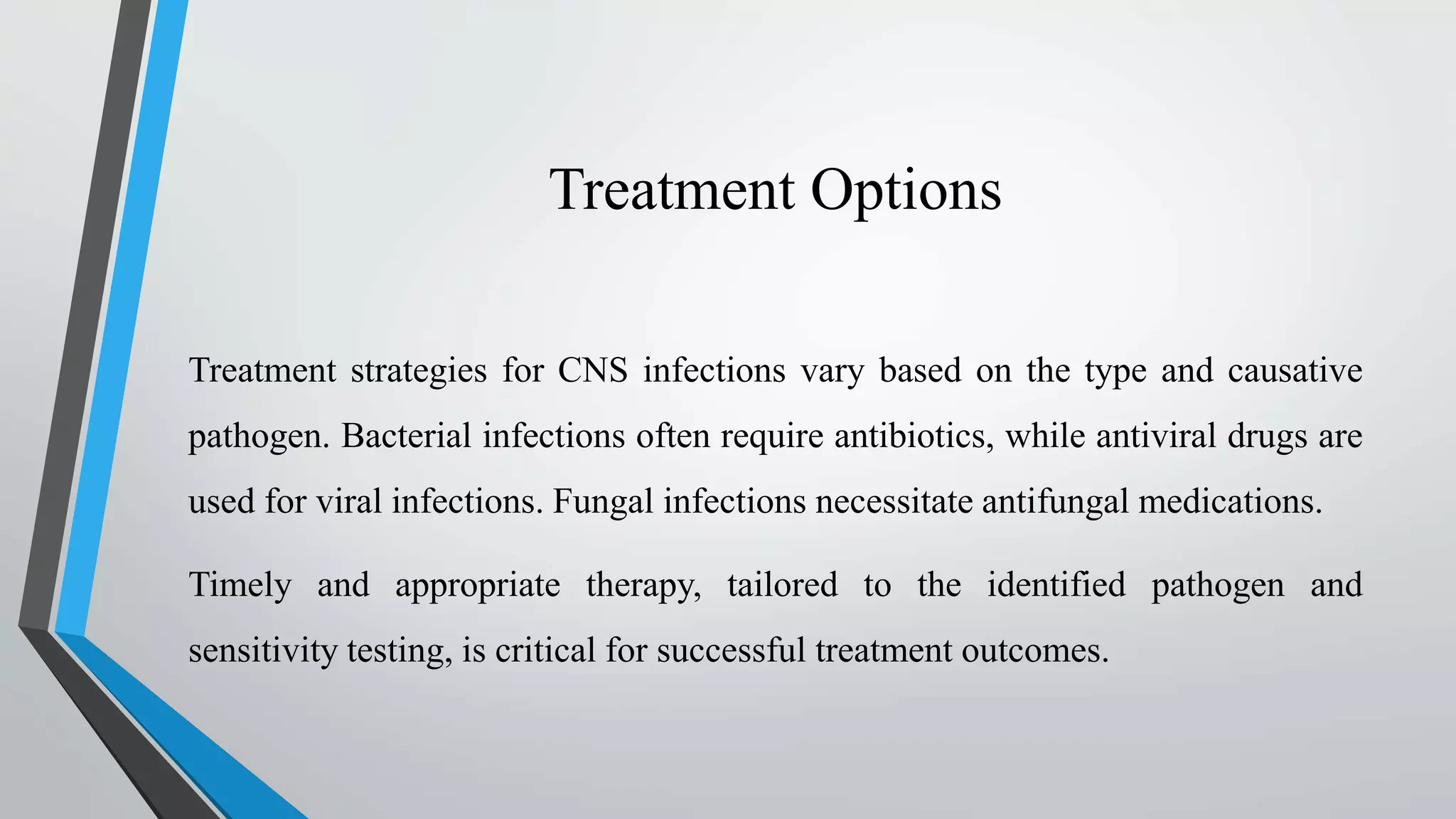 Treatment Options

Treatment strategies for CNS infections vary based on the type and causative pathogen. Bacterial infections often require antibiotics, while antiviral drugs are used for viral infections. Fungal infections necessitate antifungal medications.

Timely and appropriate therapy, tailored to the identified pathogen and sensitivity testing, is critical for successful treatment outcomes.